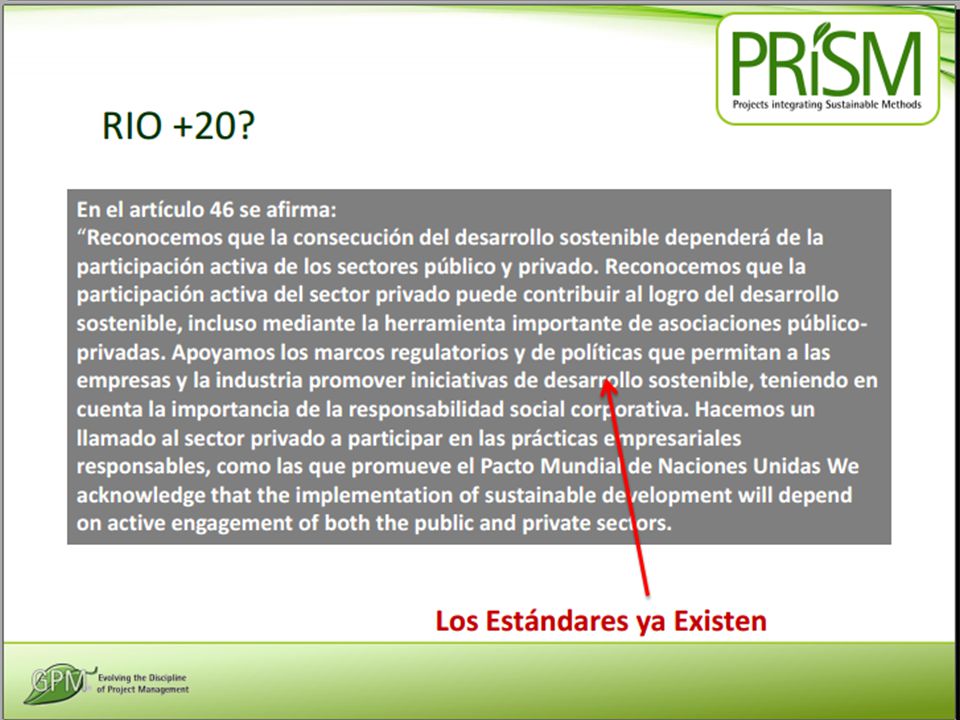 PRiSM
Projects integrating Sustainable Methods

RIO +20?

En el artículo 46 se afirma:
“Reconocemos que la consecución del desarrollo sostenible dependerá de la participación activa de los sectores público y privado. Reconocemos que la participación activa del sector privado puede contribuir al logro del desarrollo sostenible, incluso mediante la herramienta importante de asociaciones público-privadas. Apoyamos los marcos regulatorios y de políticas que permitan a las empresas y la industria promover iniciativas de desarrollo sostenible, teniendo en cuenta la importancia de la responsabilidad social corporativa. Hacemos un llamado al sector privado a participar en las prácticas empresariales responsables, como las que promueve el Pacto Mundial de Naciones Unidas We acknowledge that the implementation of sustainable development will depend on active engagement of both the public and private sectors.

Los Estándares ya Existen

GPM Evolving the Discipline of Project Management